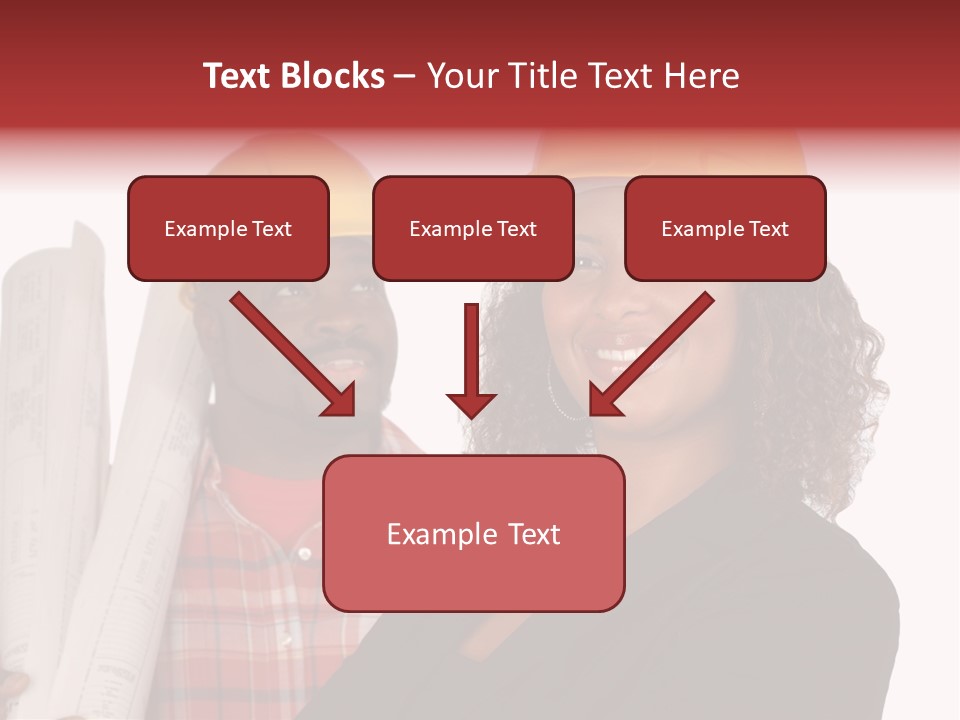 Text Blocks – Your Title Text Here

Example Text

Example Text

Example Text

Example Text